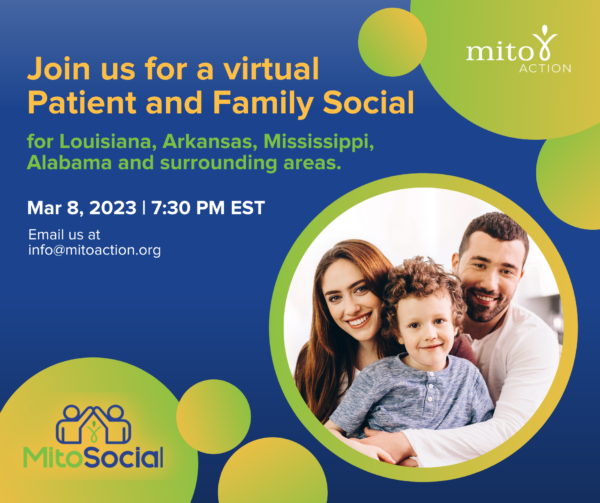 mito ACTION

Join us for a virtual Patient and Family Social

for Louisiana, Arkansas, Mississippi, Alabama and surrounding areas.

Mar 8, 2023 | 7:30 PM EST

Email us at info@mitoaction.org

MitoSocial